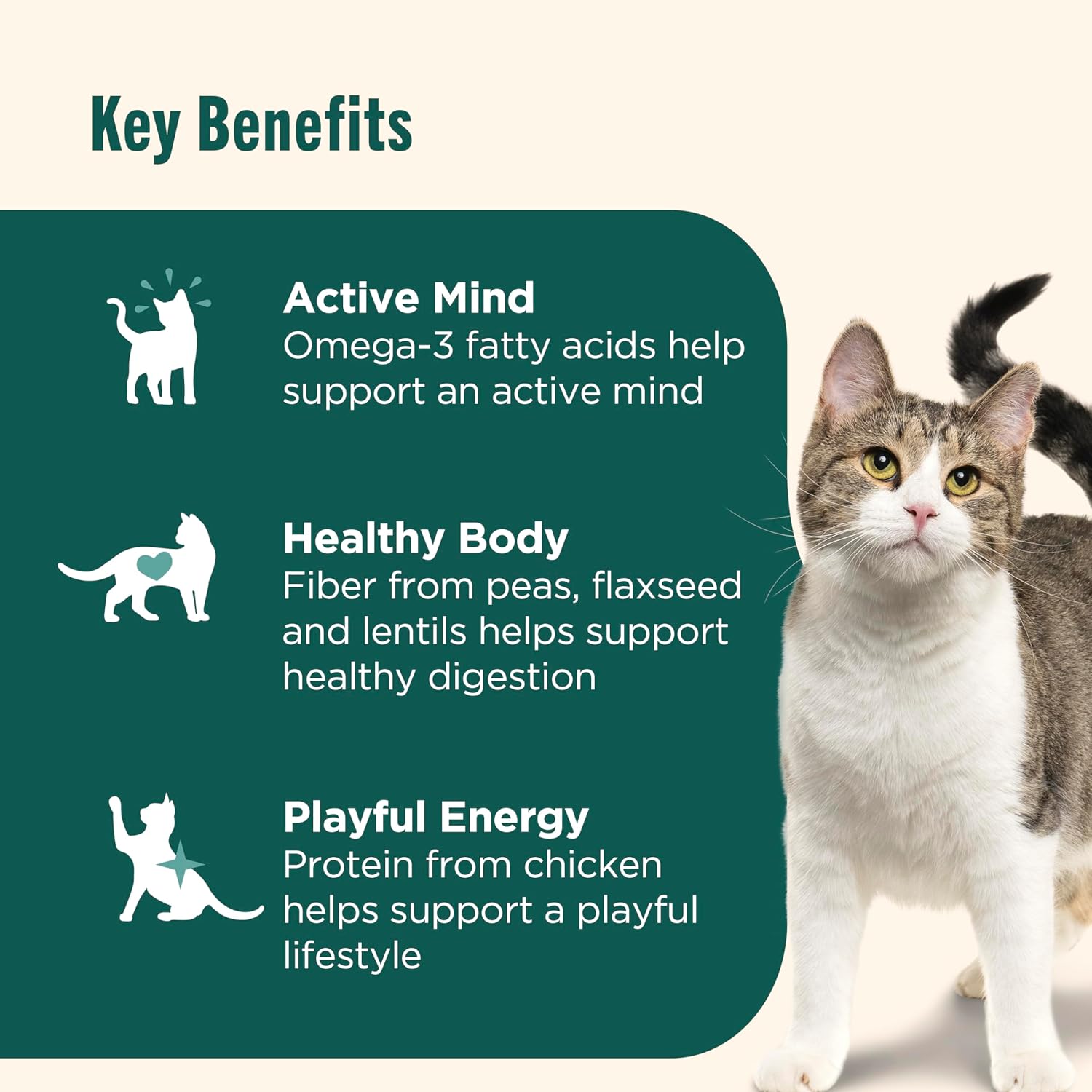 Key Benefits

Active Mind
Omega-3 fatty acids help support an active mind

Healthy Body
Fiber from peas, flaxseed and lentils helps support healthy digestion

Playful Energy
Protein from chicken helps support a playful lifestyle